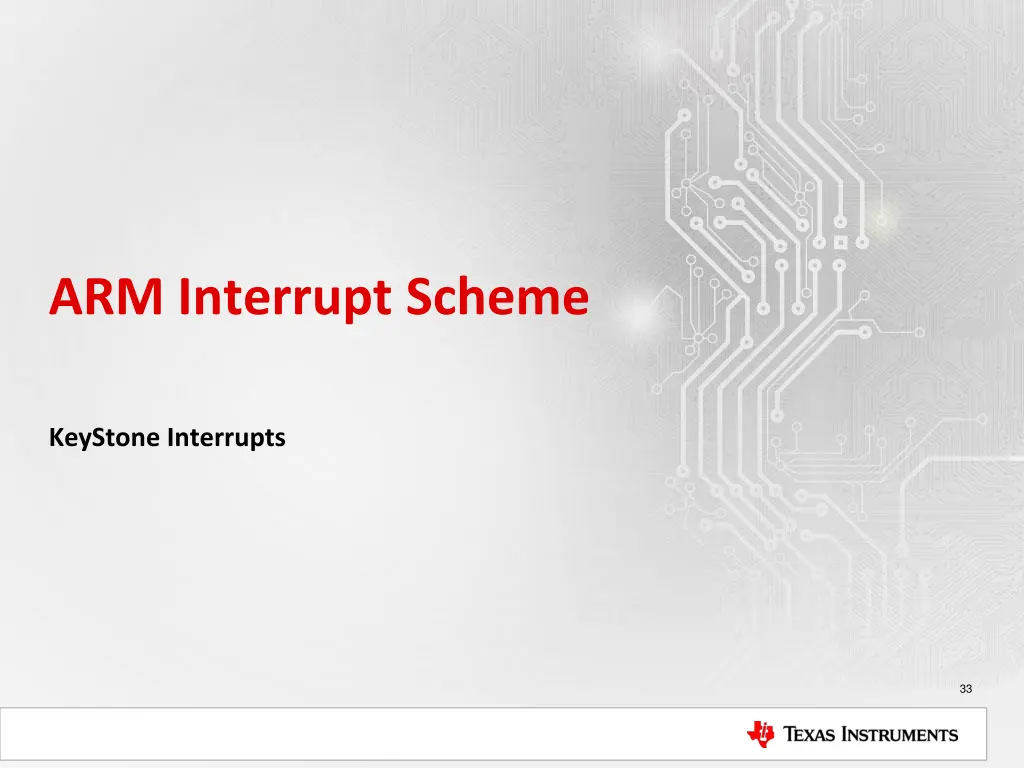 ARM Interrupt Scheme

KeyStone Interrupts

33

TEXAS INSTRUMENTS